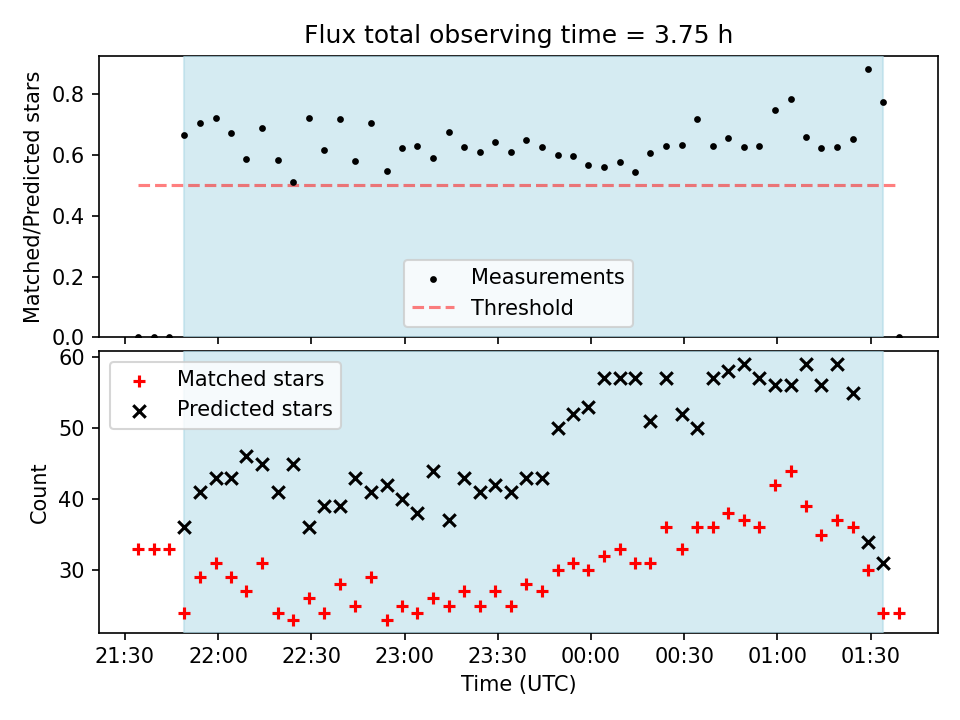 Flux total observing time = 3.75 h

Matched/Predicted stars
0.8
0.6
0.4
0.2
0.0

Measurements
Threshold

Count
60
50
40
30

Matched stars
Predicted stars

21:30
22:00
22:30
23:00
23:30
00:00
00:30
01:00
01:30
Time (UTC)